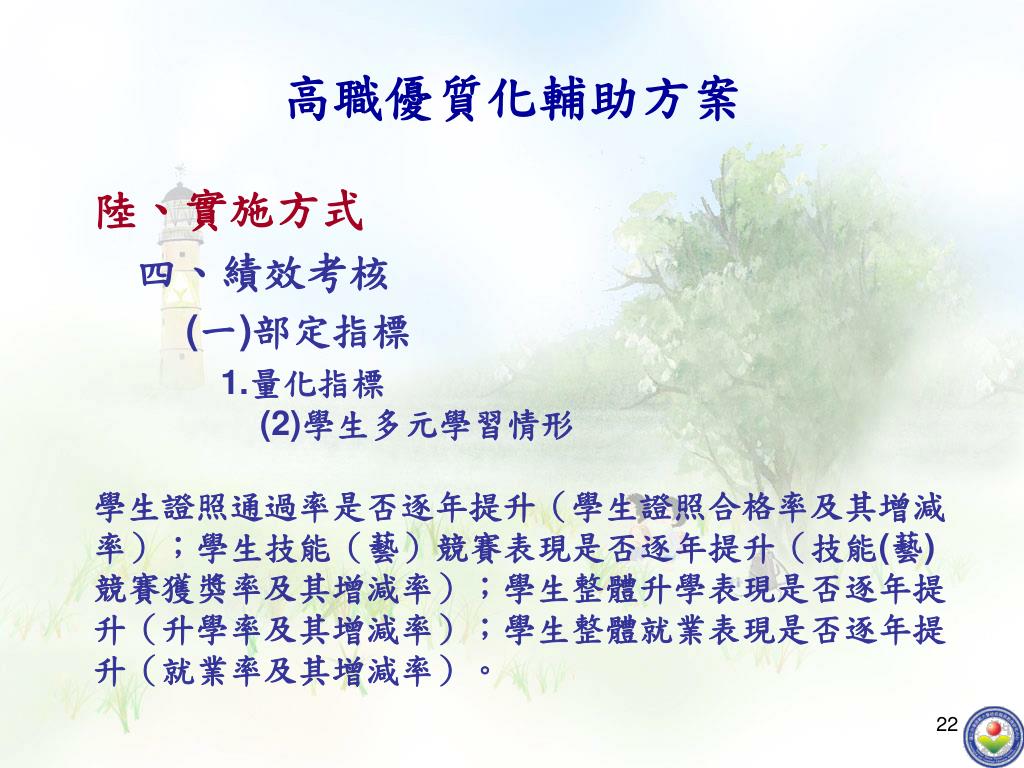 高職優質化輔助方案

陸、實施方式

四、績效考核

(一)部定指標

1.量化指標

(2)學生多元學習情形

學生證照通過率是否逐年提升（學生證照合格率及其增減率）；學生技能（藝）競賽表現是否逐年提升（技能(藝)競賽獲獎率及其增減率）；學生整體升學表現是否逐年提升（升學率及其增減率）；學生整體就業表現是否逐年提升（就業率及其增減率）。

22